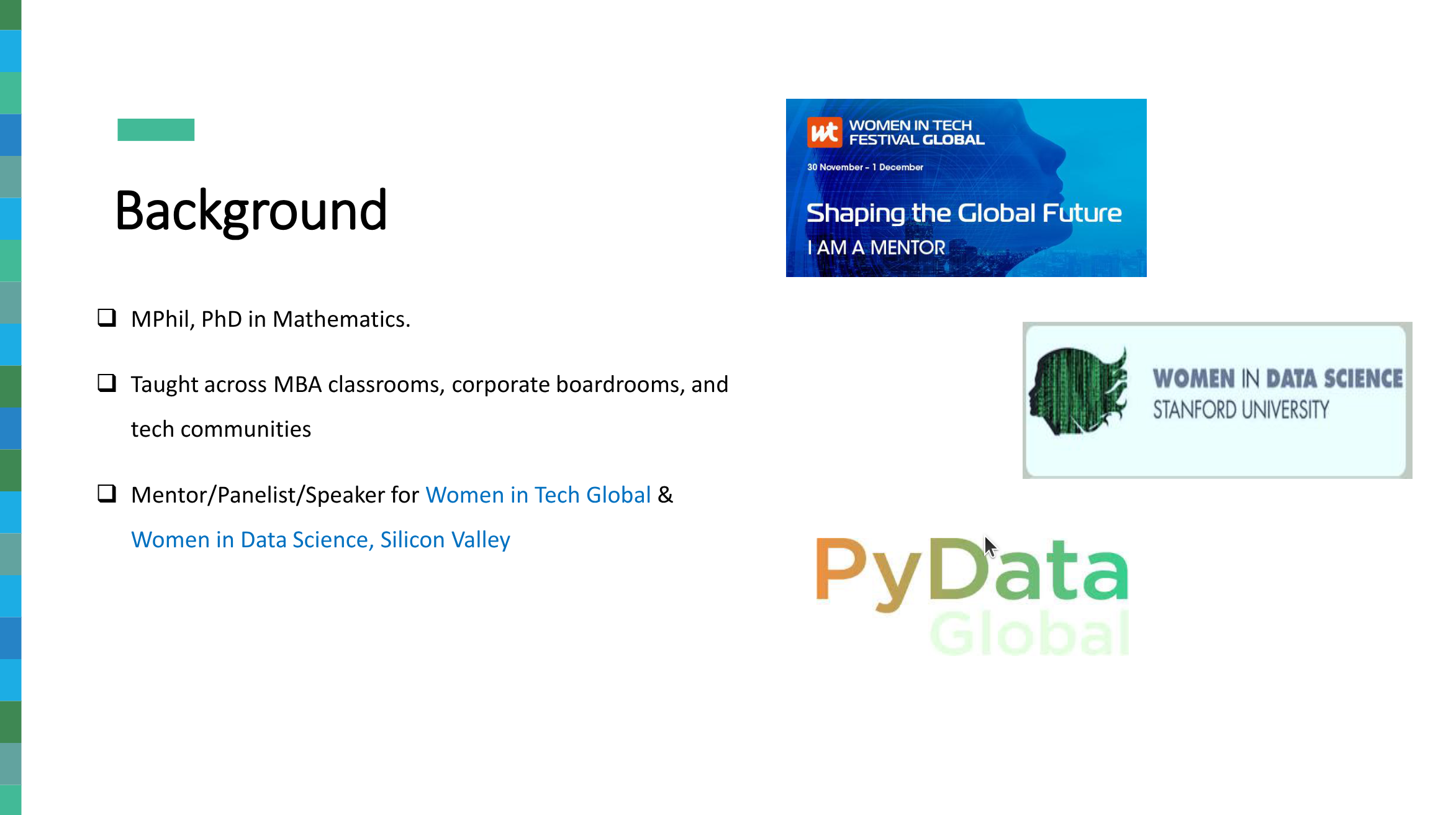 Background

❑ MPhil, PhD in Mathematics.

❑ Taught across MBA classrooms, corporate boardrooms, and tech communities

❑ Mentor/Panelist/Speaker for Women in Tech Global & Women in Data Science, Silicon Valley

wt WOMEN IN TECH FESTIVAL GLOBAL

30 November - 1 December

Shaping the Global Future

I AM A MENTOR

WOMEN IN DATA SCIENCE
STANFORD UNIVERSITY

PyData
Global